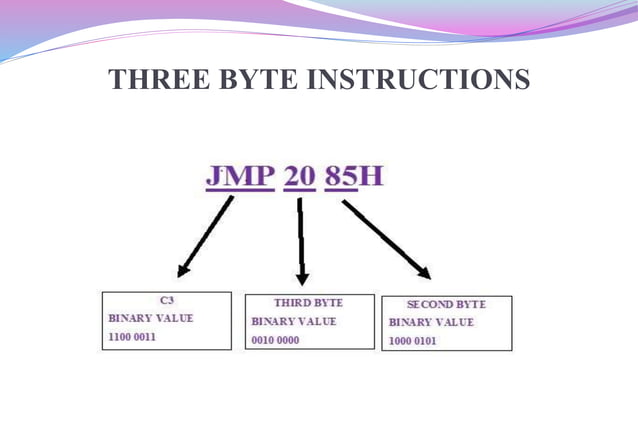 THREE BYTE INSTRUCTIONS

JMP 20 85H

C3
BINARY VALUE
1100 0011

THIRD BYTE
BINARY VALUE
0010 0000

SECOND BYTE
BINARY VALUE
1000 0101